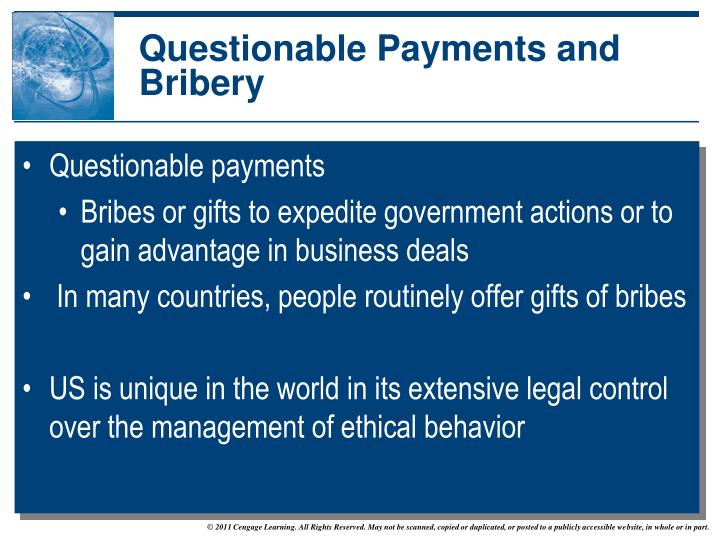 Questionable Payments and Bribery

• Questionable payments
  • Bribes or gifts to expedite government actions or to gain advantage in business deals
• In many countries, people routinely offer gifts of bribes

• US is unique in the world in its extensive legal control over the management of ethical behavior

© 2011 Cengage Learning. All Rights Reserved. May not be scanned, copied or duplicated, or posted to a publicly accessible website, in whole or in part.